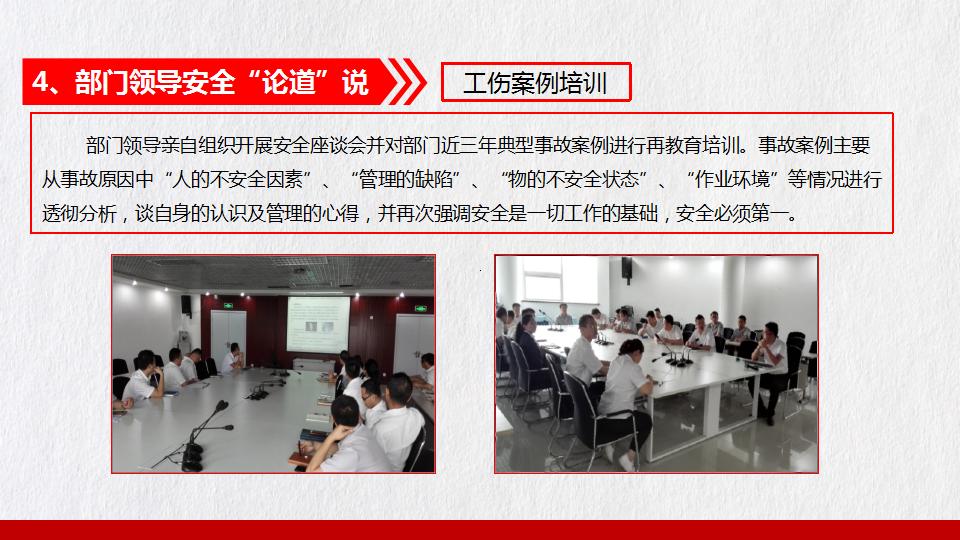 4、部门领导安全“论道”说

工伤案例培训

部门领导亲自组织开展安全座谈会并对部门近三年典型事故案例进行再教育培训。事故案例主要从事故原因中“人的不安全因素”、“管理的缺陷”、“物的不安全状态”、“作业环境”等情况进行透彻分析，谈自身的认识及管理的心得，并再次强调安全是一切工作的基础，安全必须第一。